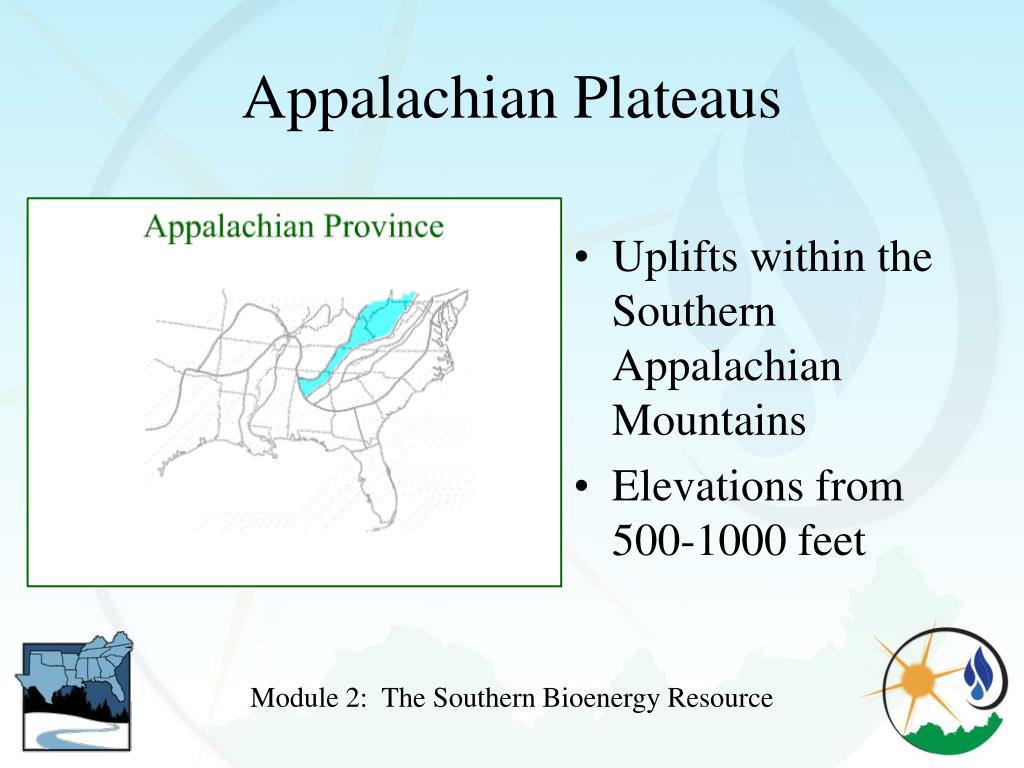 Appalachian Plateaus

Appalachian Province

• Uplifts within the Southern Appalachian Mountains
• Elevations from 500-1000 feet

Module 2: The Southern Bioenergy Resource